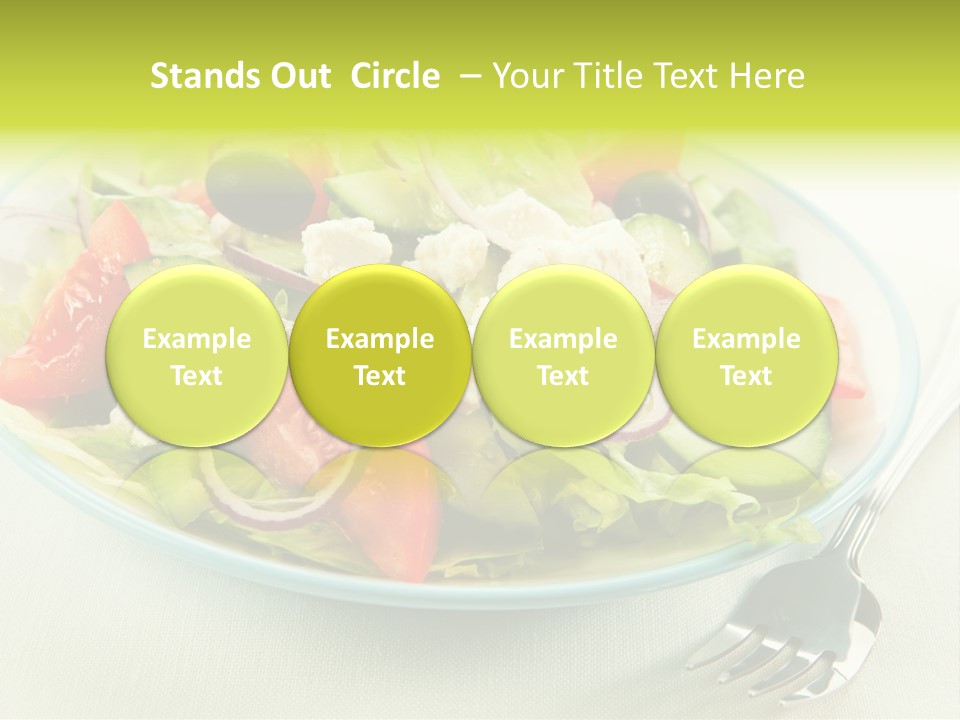 Stands Out Circle – Your Title Text Here

Example Text

Example Text

Example Text

Example Text